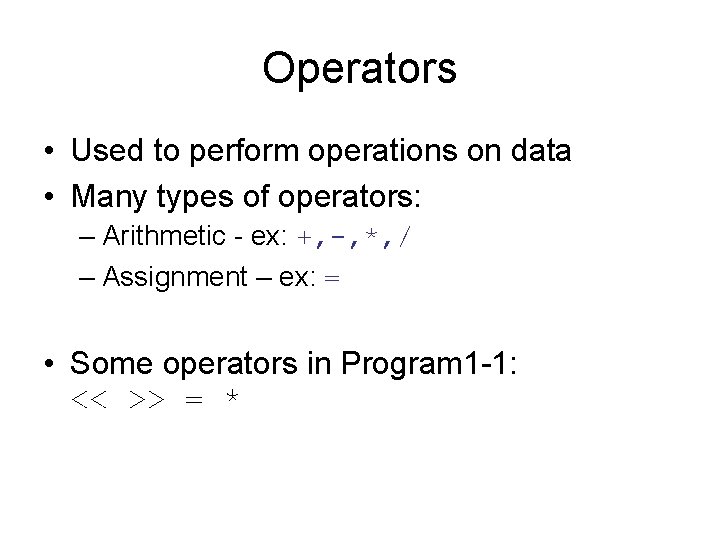 Operators

• Used to perform operations on data
• Many types of operators:
– Arithmetic - ex: +,-,*,/
– Assignment – ex: =

• Some operators in Program1-1:
<< >> = *